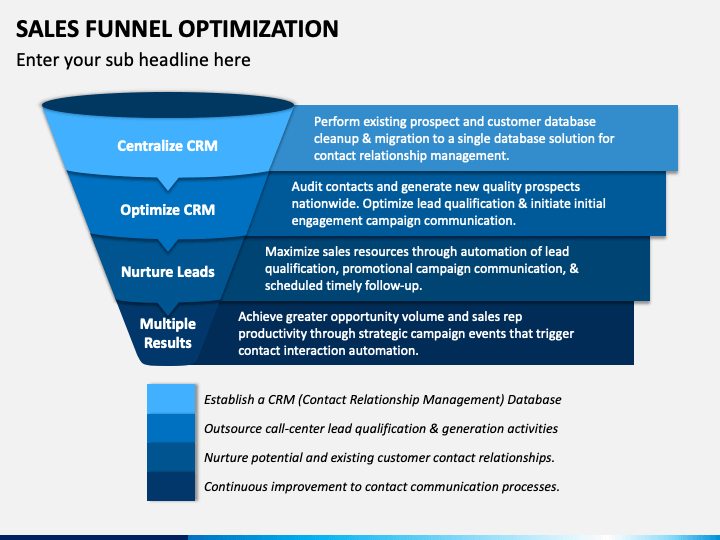 SALES FUNNEL OPTIMIZATION

Enter your sub headline here

Centralize CRM

Perform existing prospect and customer database cleanup & migration to a single database solution for contact relationship management.

Optimize CRM

Audit contacts and generate new quality prospects nationwide. Optimize lead qualification & initiate initial engagement campaign communication.

Nurture Leads

Maximize sales resources through automation of lead qualification, promotional campaign communication, & scheduled timely follow-up.

Multiple Results

Achieve greater opportunity volume and sales rep productivity through strategic campaign events that trigger contact interaction automation.

Establish a CRM (Contact Relationship Management) Database

Outsource call-center lead qualification & generation activities

Nurture potential and existing customer contact relationships.

Continuous improvement to contact communication processes.